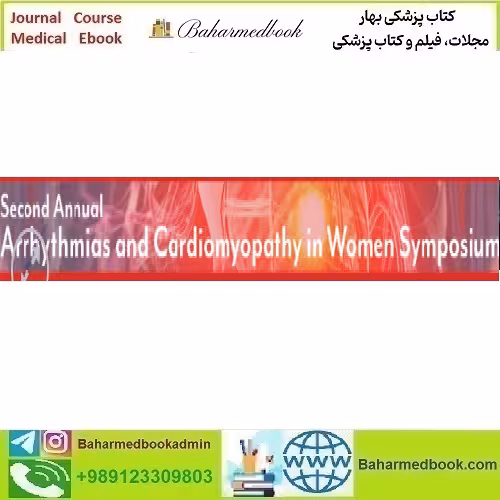 Journal Course
Medical Ebook

Baharmedbook

کتاب پزشکی بهار
مجلات، فیلم و کتاب پزشکی

Second Annual
Arrhythmias and Cardiomyopathy in Women Symposium

Baharmedbookadmin
+989123309803

WWW

Baharmedbook.com